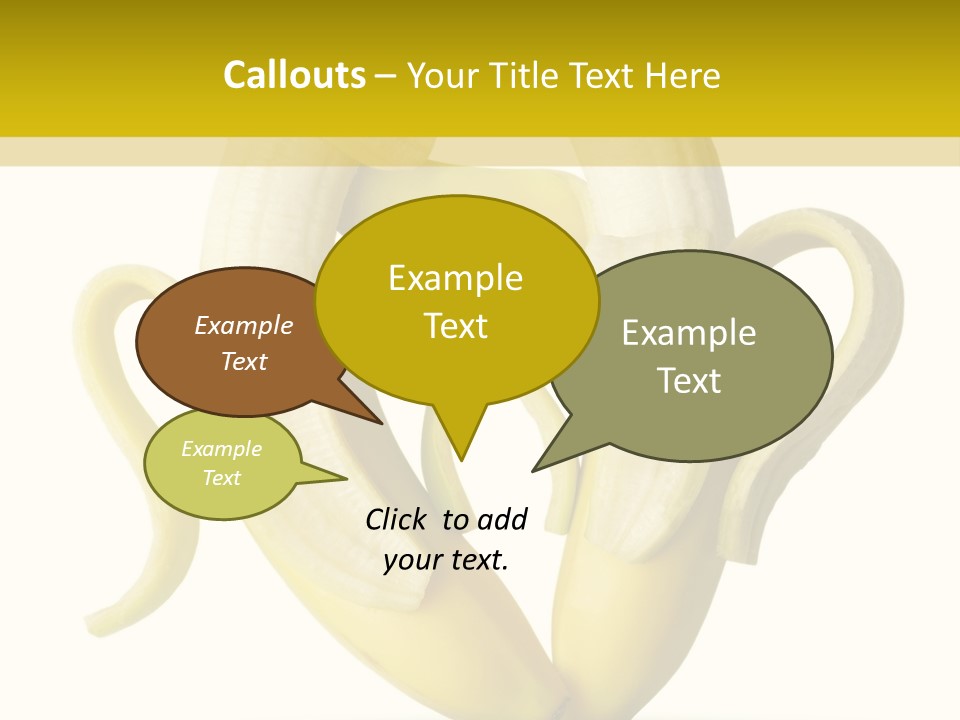 Callouts – Your Title Text Here

Example Text

Example Text

Example Text

Example Text

Click to add your text.